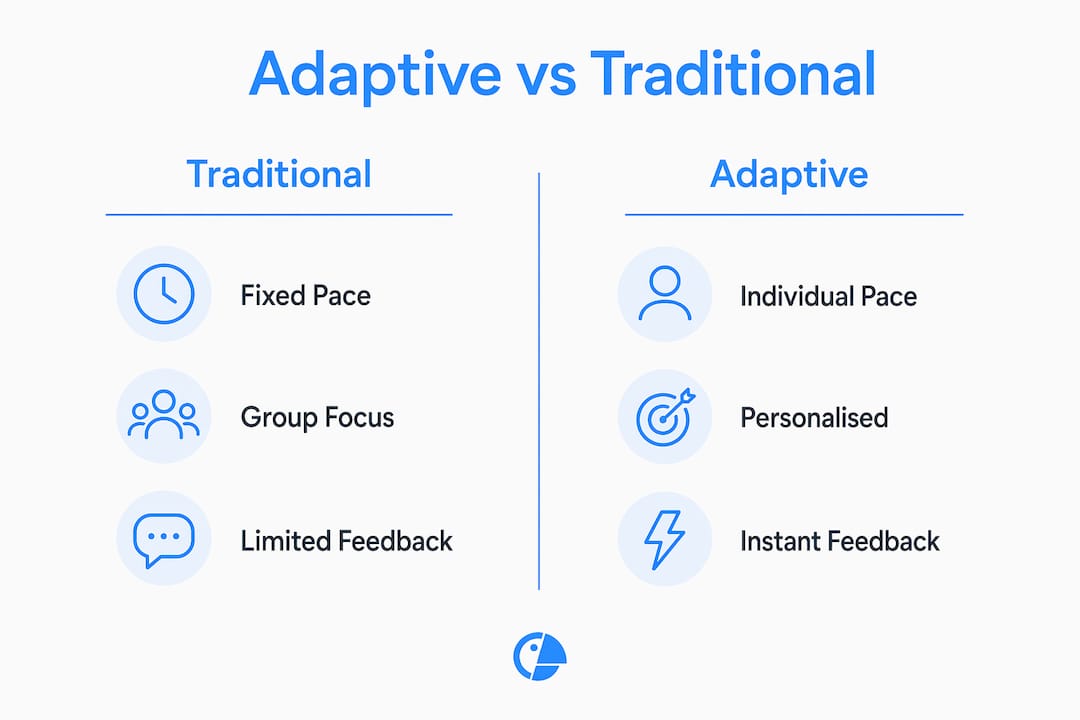 Adaptive vs Traditional

Traditional

Fixed Pace

Group Focus

Limited Feedback

Adaptive

Individual Pace

Personalised

Instant Feedback